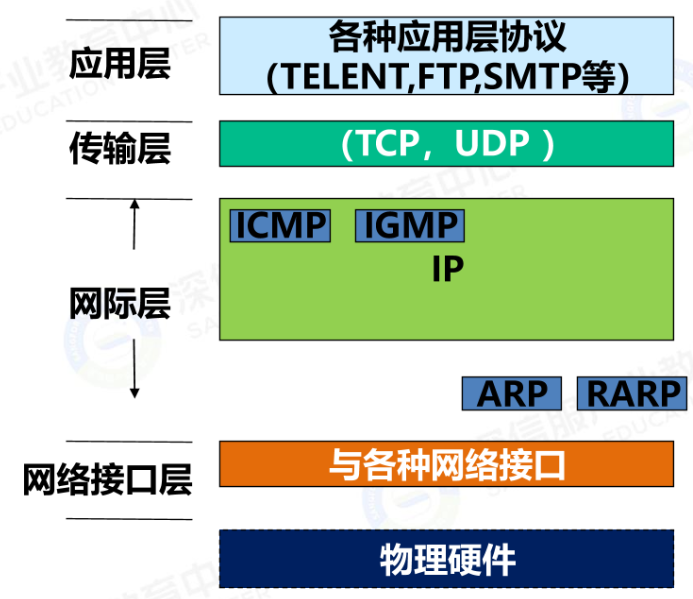 应用层

各种应用层协议
(TELENT,FTP,SMTP等)

传输层

(TCP，UDP )

网际层

ICMP IGMP
IP

ARP RARP

网络接口层

与各种网络接口

物理硬件